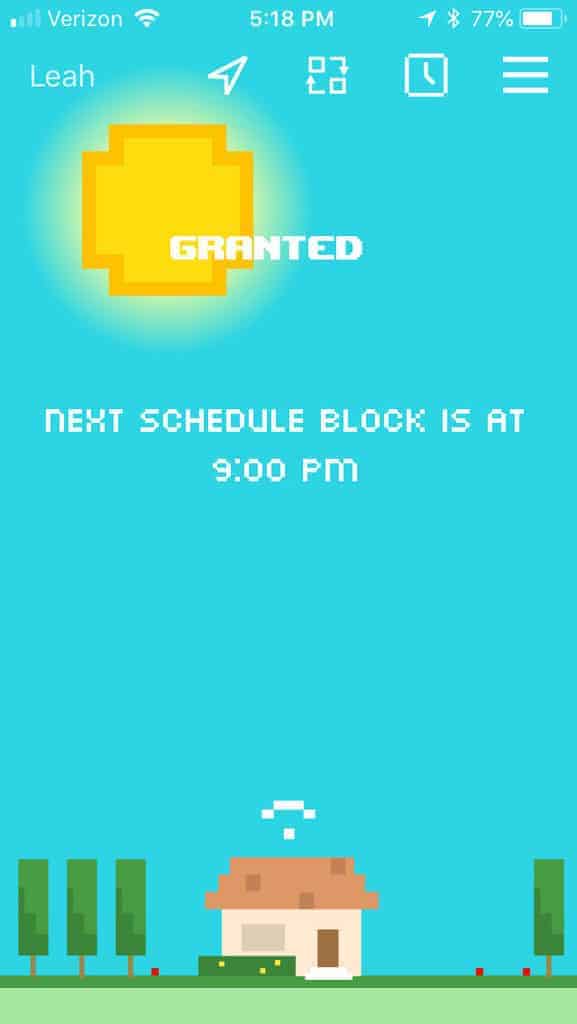 Verizon 5:18 PM 77%

Leah

GRANTED

NEXT SCHEDULE BLOCK IS AT 9:00 PM